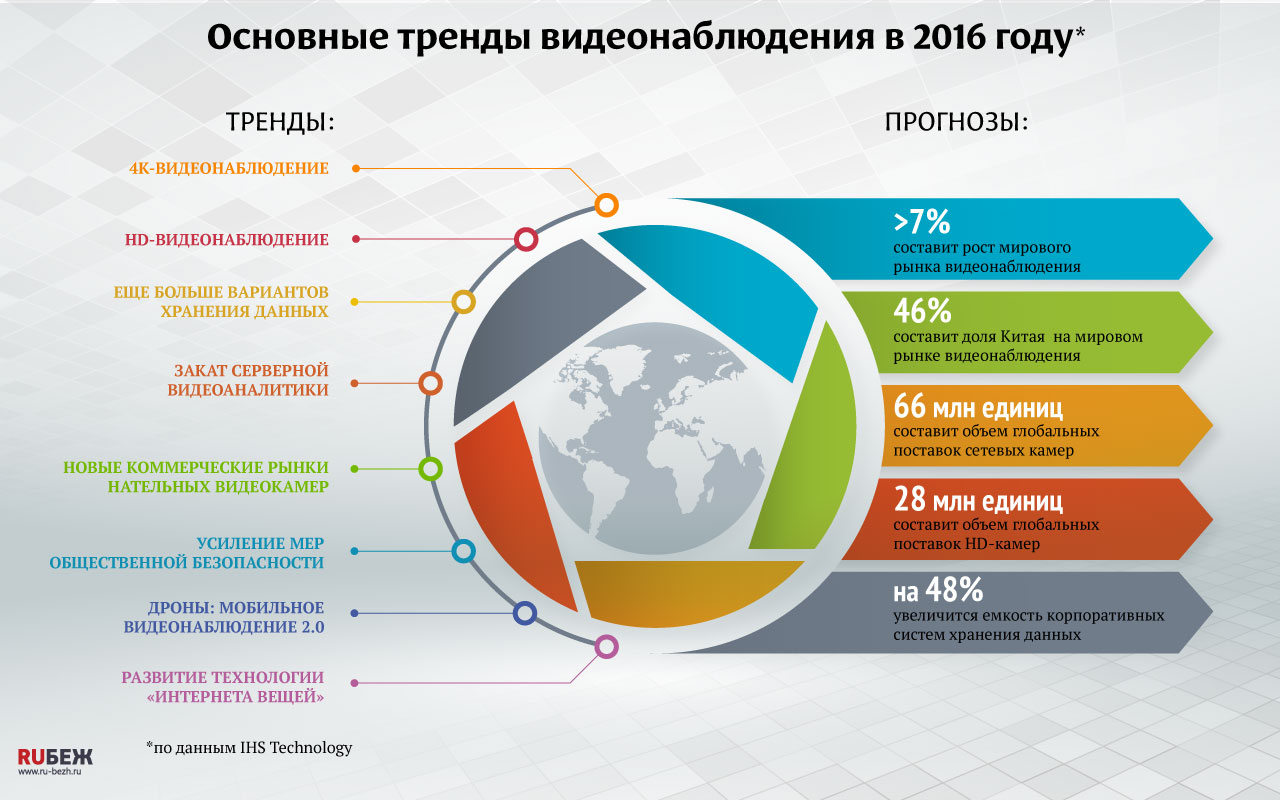 Основные тренды видеонаблюдения в 2016 году*

ТРЕНДЫ:

4K-ВИДЕОНАБЛЮДЕНИЕ

HD-ВИДЕОНАБЛЮДЕНИЕ

ЕЩЕ БОЛЬШЕ ВАРИАНТОВ ХРАНЕНИЯ ДАННЫХ

ЗАКАТ СЕРВЕРНОЙ ВИДЕОАНАЛИТИКИ

НОВЫЕ КОММЕРЧЕСКИЕ РЫНКИ НАТЕЛЬНЫХ ВИДЕОКАМЕР

УСИЛЕНИЕ МЕР ОБЩЕСТВЕННОЙ БЕЗОПАСНОСТИ

ДРОНЫ: МОБИЛЬНОЕ ВИДЕОНАБЛЮДЕНИЕ 2.0

РАЗВИТИЕ ТЕХНОЛОГИИ «ИНТЕРНЕТА ВЕЩЕЙ»

ПРОГНОЗЫ:

>7%
составит рост мирового рынка видеонаблюдения

46%
составит доля Китая на мировом рынке видеонаблюдения

66 млн единиц
составит объем глобальных поставок сетевых камер

28 млн единиц
составит объем глобальных поставок HD-камер

на 48%
увеличится емкость корпоративных систем хранения данных

*по данным IHS Technology

RUБЕЖ
www.ru-bezh.ru